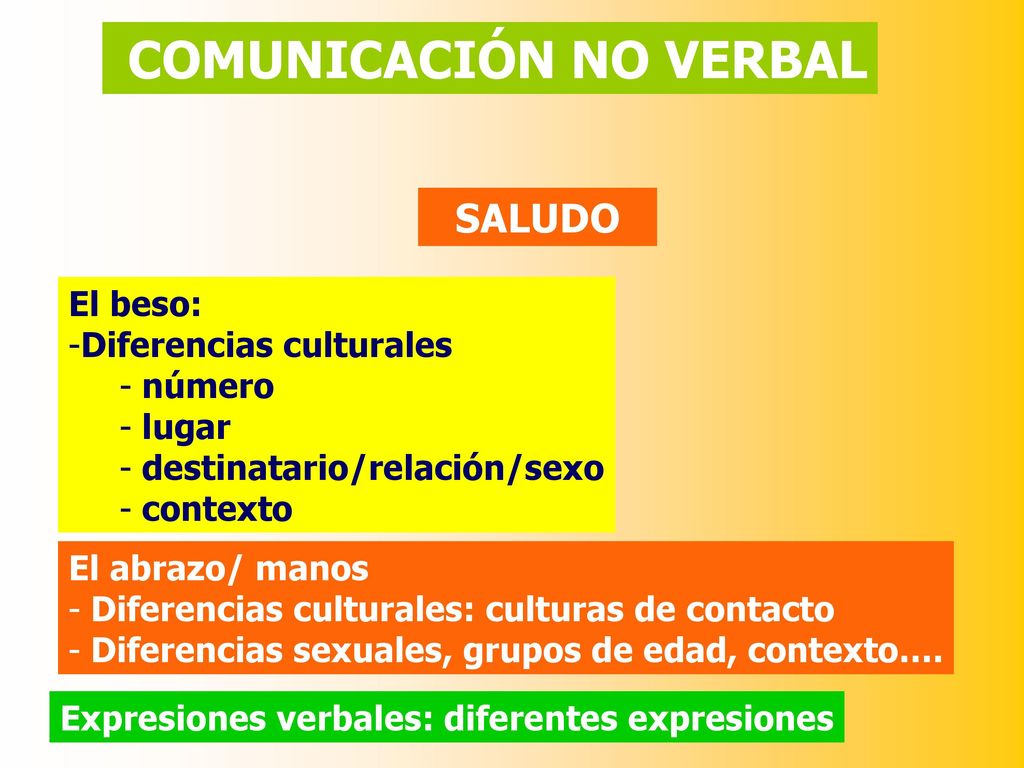 COMUNICACIÓN NO VERBAL

SALUDO

El beso:
-Diferencias culturales
- número
- lugar
- destinatario/relación/sexo
- contexto

El abrazo/ manos
- Diferencias culturales: culturas de contacto
- Diferencias sexuales, grupos de edad, contexto….

Expresiones verbales: diferentes expresiones